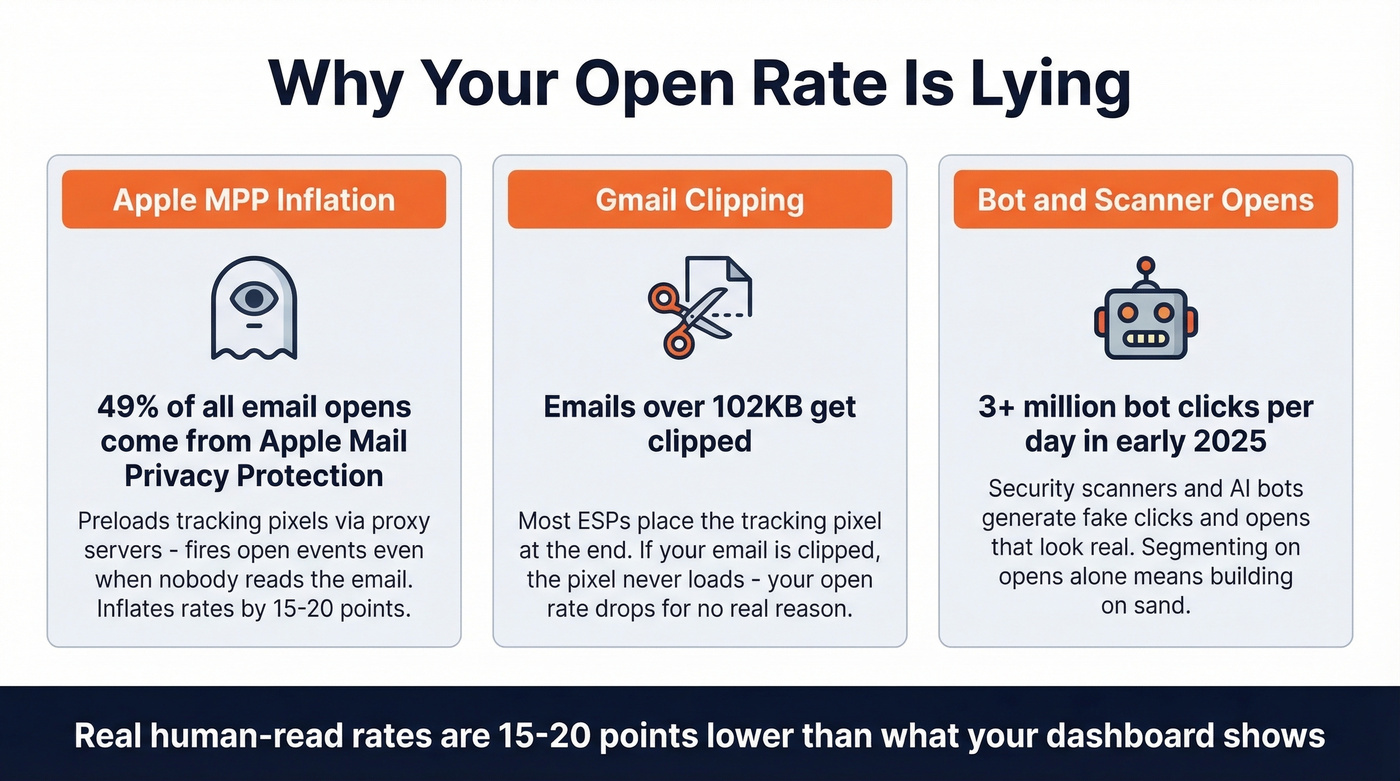 Why Your Open Rate Is Lying

Apple MPP Inflation

49% of all email opens come from Apple Mail Privacy Protection

Preloads tracking pixels via proxy servers - fires open events even when nobody reads the email. Inflates rates by 15-20 points.

Gmail Clipping

Emails over 102KB get clipped

Most ESPs place the tracking pixel at the end. If your email is clipped, the pixel never loads - your open rate drops for no real reason.

Bot and Scanner Opens

3+ million bot clicks per day in early 2025

Security scanners and AI bots generate fake clicks and opens that look real. Segmenting on opens alone means building on sand.

Real human-read rates are 15-20 points lower than what your dashboard shows